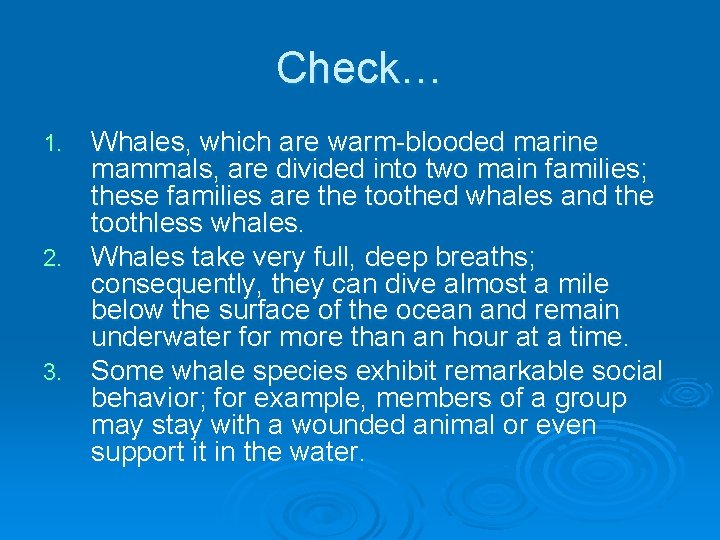 Check…

1. Whales, which are warm-blooded marine mammals, are divided into two main families; these families are the toothed whales and the toothless whales.
2. Whales take very full, deep breaths; consequently, they can dive almost a mile below the surface of the ocean and remain underwater for more than an hour at a time.
3. Some whale species exhibit remarkable social behavior; for example, members of a group may stay with a wounded animal or even support it in the water.